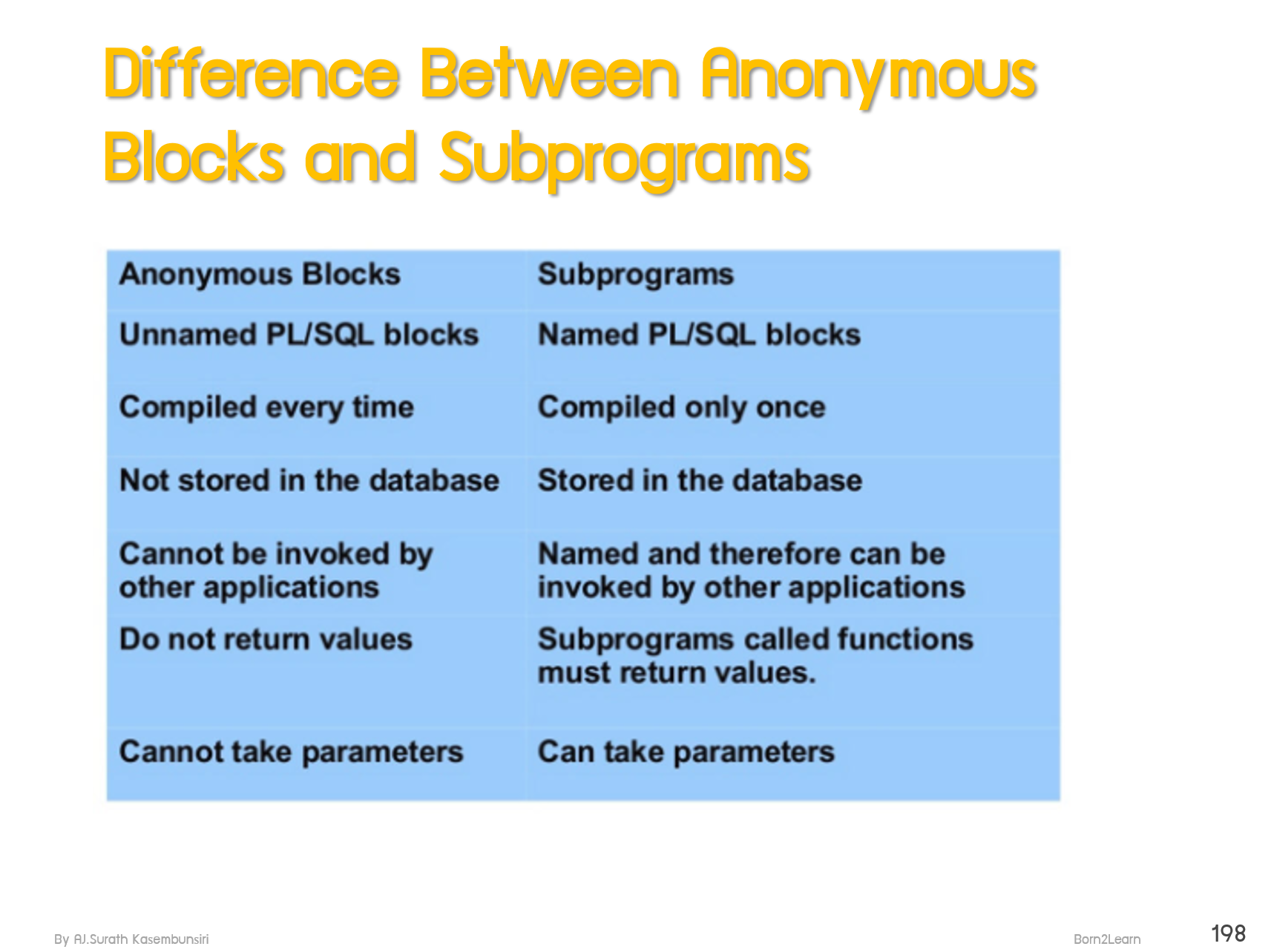 Difference Between Anonymous Blocks and Subprograms

| Anonymous Blocks | Subprograms |
|---|---|
| Unnamed PL/SQL blocks | Named PL/SQL blocks |
| Compiled every time | Compiled only once |
| Not stored in the database | Stored in the database |
| Cannot be invoked by other applications | Named and therefore can be invoked by other applications |
| Do not return values | Subprograms called functions must return values. |
| Cannot take parameters | Can take parameters |

By AJ.Surath Kasembunsiri

Born2Learn

198